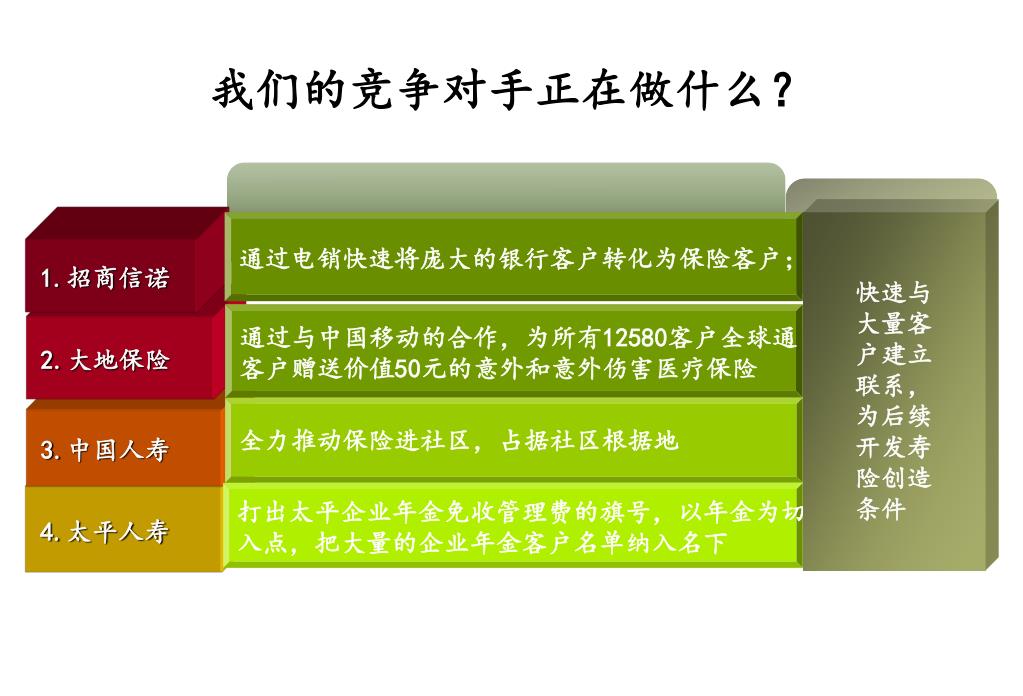 我们的竞争对手正在做什么？

1. 招商信诺

通过电销快速将庞大的银行客户转化为保险客户；

2. 大地保险

通过与中国移动的合作，为所有12580客户全球通客户赠送价值50元的意外和意外伤害医疗保险

3. 中国人寿

全力推动保险进社区，占据社区根据地

4. 太平人寿

打出太平企业年金免收管理费的旗号，以年金为切入点，把大量的企业年金客户名单纳入名下

快速与大量客户建立联系，为后续开发寿险创造条件